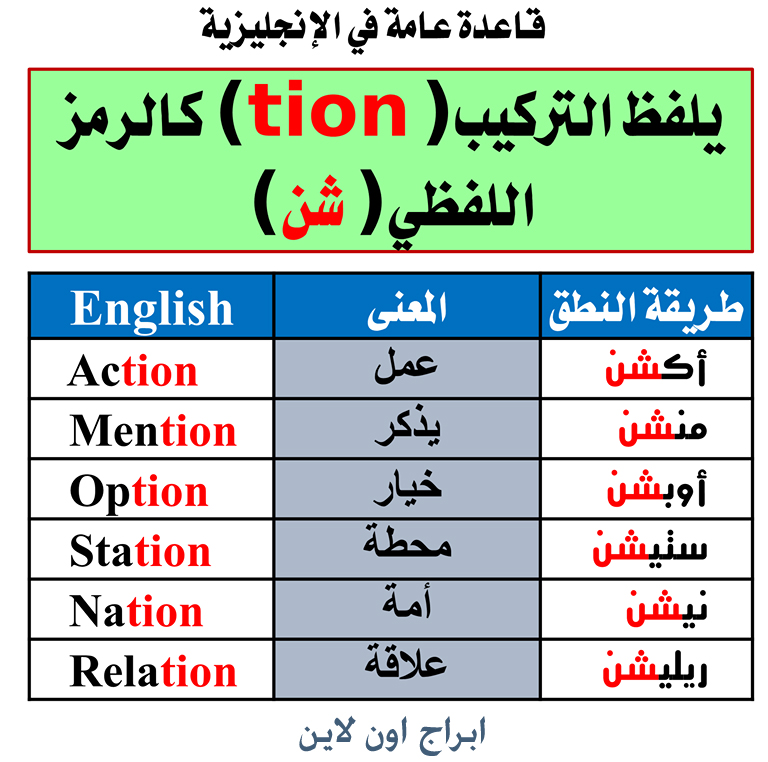 قاعدة عامة في الإنجليزية

يلفظ التركيب ( tion ) كالرمز اللفظي ( شن )

| English | المعنى | طريقة النطق |
|---|---|---|
| Action | عمل | أكشن |
| Mention | يذكر | منشن |
| Option | خيار | أوبشن |
| Station | محطة | ستيشن |
| Nation | أمة | نيشن |
| Relation | علاقة | ريليشن |

ابراج اون لاين